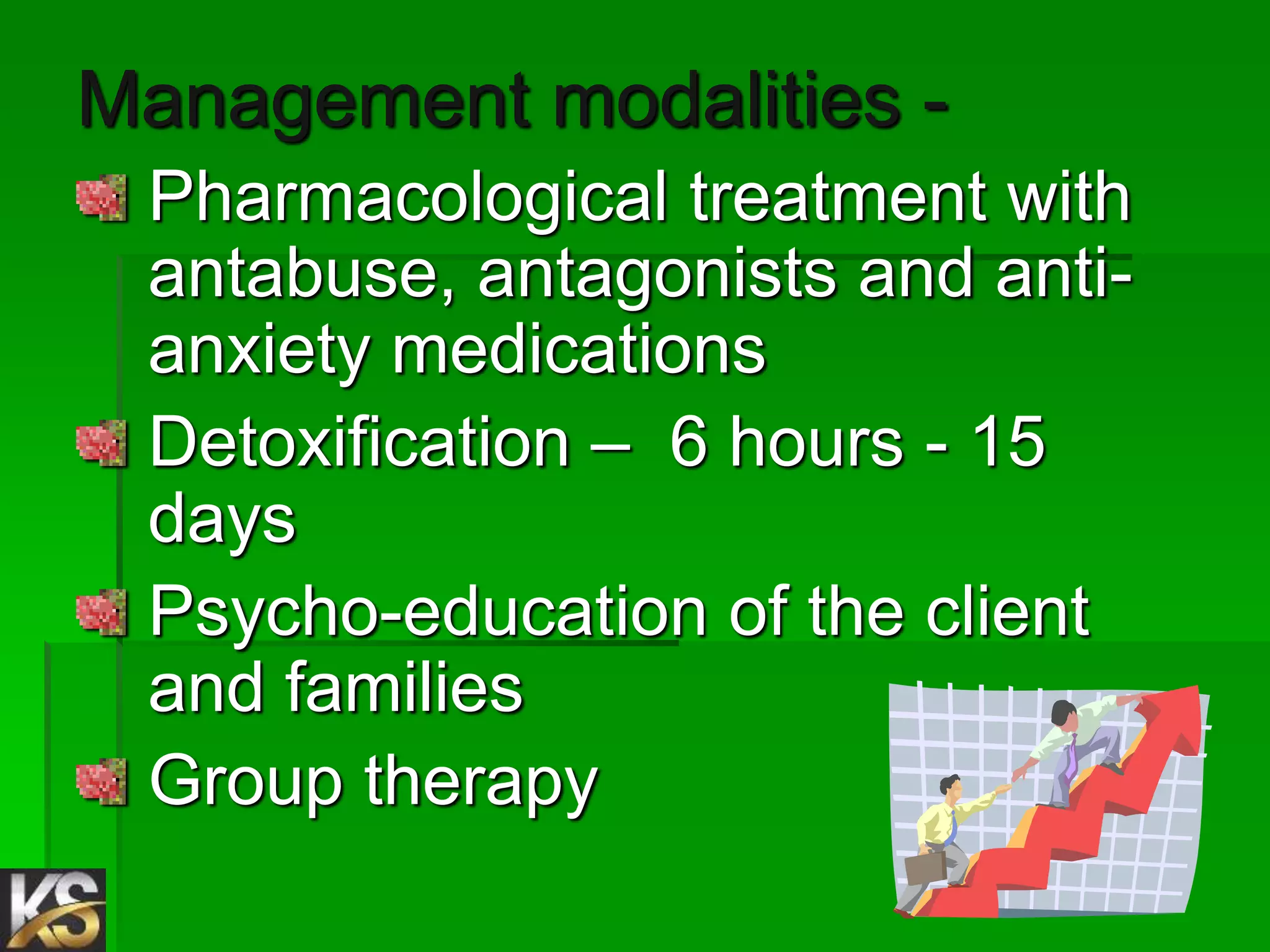 Management modalities -

Pharmacological treatment with antabuse, antagonists and anti-anxiety medications

Detoxification – 6 hours - 15 days

Psycho-education of the client and families

Group therapy

KS